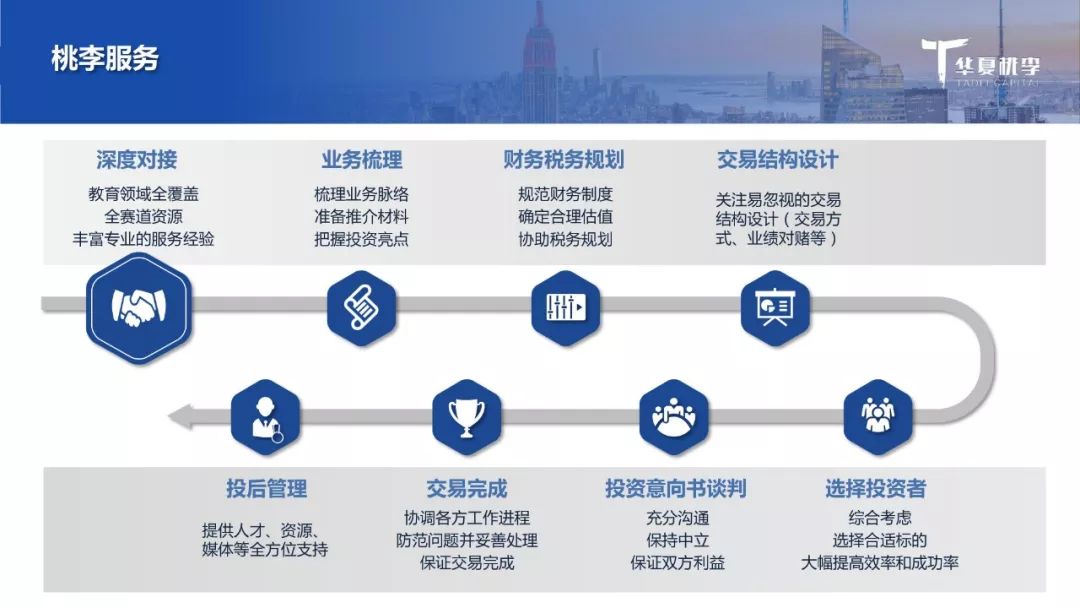 桃李服务

华夏桃李
TAOLI CAPITAL

深度对接
教育领域全覆盖
全赛道资源
丰富专业的服务经验

业务梳理
梳理业务脉络
准备推介材料
把握投资亮点

财务税务规划
规范财务制度
确定合理估值
协助税务规划

交易结构设计
关注易忽视的交易结构设计（交易方式、业绩对赌等）

投后管理
提供人才、资源、媒体等全方位支持

交易完成
协调各方工作进程
防范问题并妥善处理
保证交易完成

投资意向书谈判
充分沟通
保持中立
保证双方利益

选择投资者
综合考虑
选择合适标的
大幅提高效率和成功率